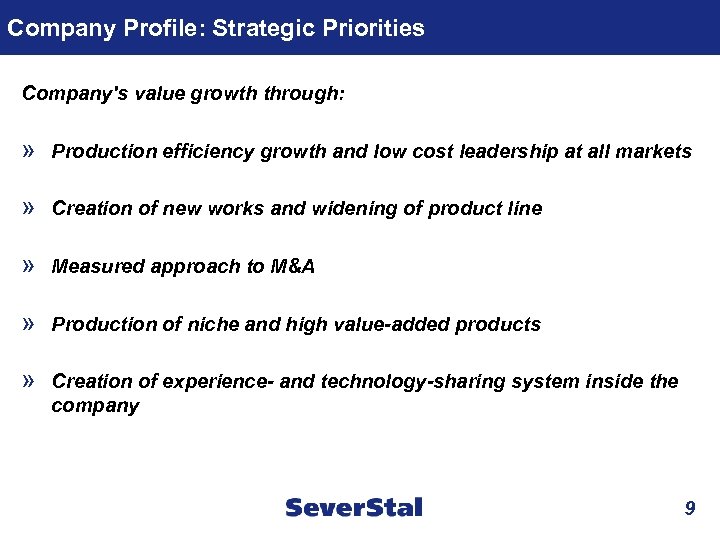 Company Profile: Strategic Priorities

Company's value growth through:

» Production efficiency growth and low cost leadership at all markets

» Creation of new works and widening of product line

» Measured approach to M&A

» Production of niche and high value-added products

» Creation of experience- and technology-sharing system inside the company

SeverStal

9